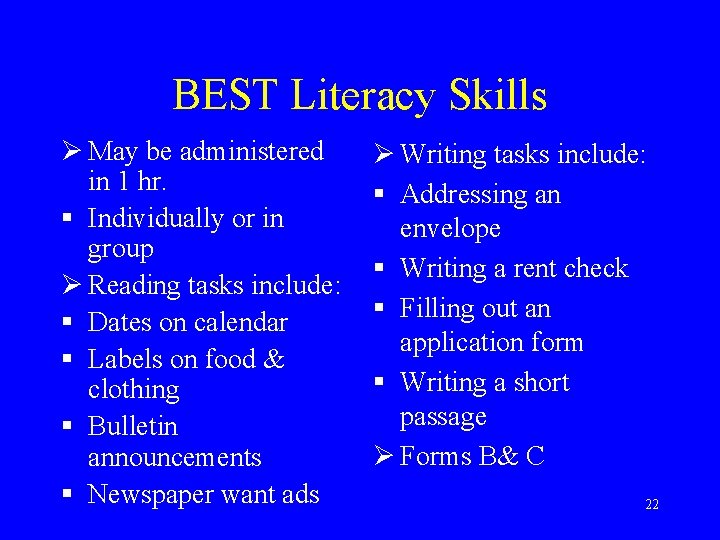 BEST Literacy Skills

➢ May be administered in 1 hr.
▪ Individually or in group
➢ Reading tasks include:
▪ Dates on calendar
▪ Labels on food & clothing
▪ Bulletin announcements
▪ Newspaper want ads

➢ Writing tasks include:
▪ Addressing an envelope
▪ Writing a rent check
▪ Filling out an application form
▪ Writing a short passage
➢ Forms B& C

22